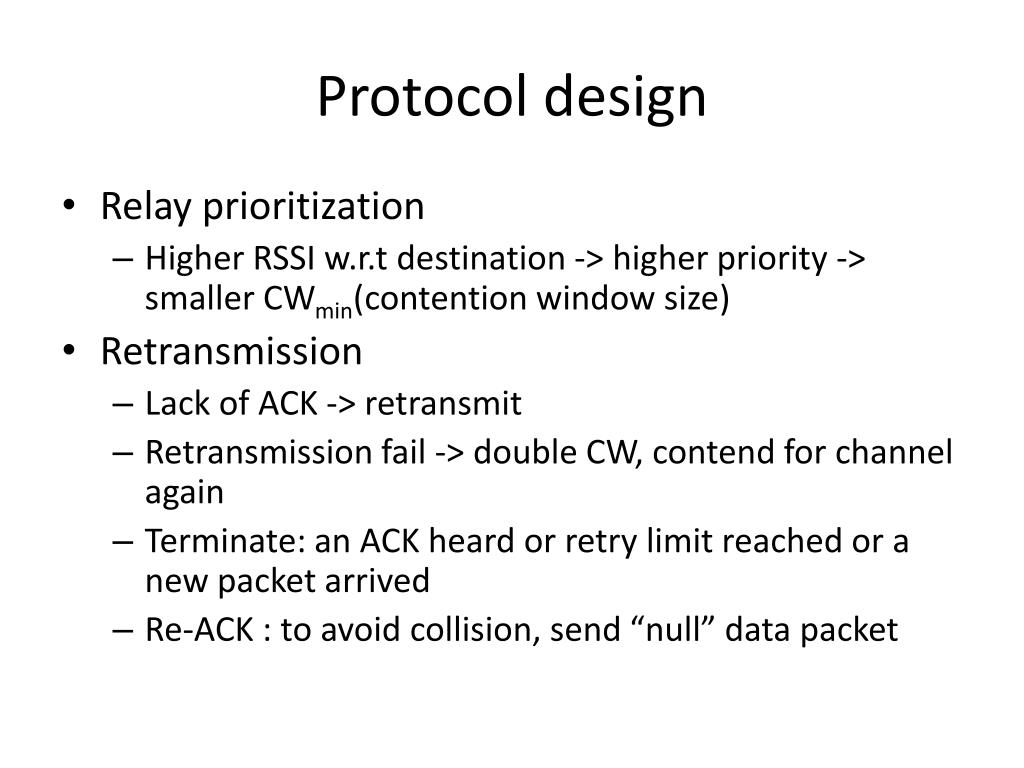 Protocol design

• Relay prioritization
  – Higher RSSI w.r.t destination -> higher priority -> smaller $CW_{min}$(contention window size)
• Retransmission
  – Lack of ACK -> retransmit
  – Retransmission fail -> double CW, contend for channel again
  – Terminate: an ACK heard or retry limit reached or a new packet arrived
  – Re-ACK : to avoid collision, send “null” data packet